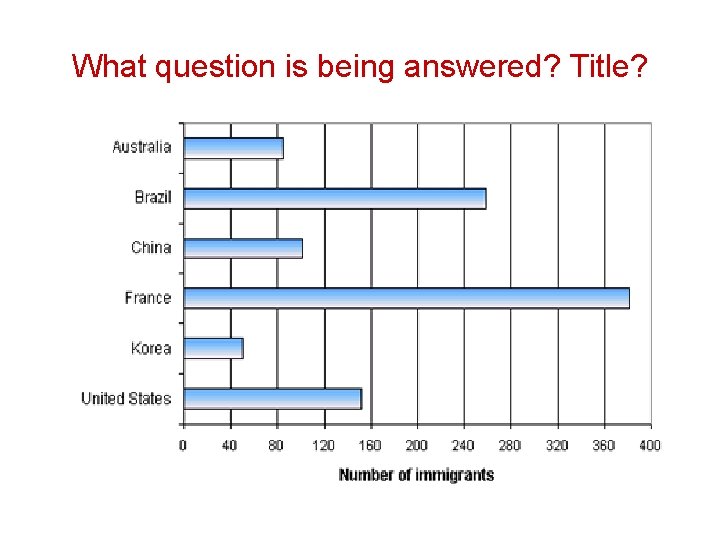 What question is being answered? Title?

Australia
Brazil
China
France
Korea
United States

0 40 80 120 160 200 240 280 320 360 400

Number of immigrants